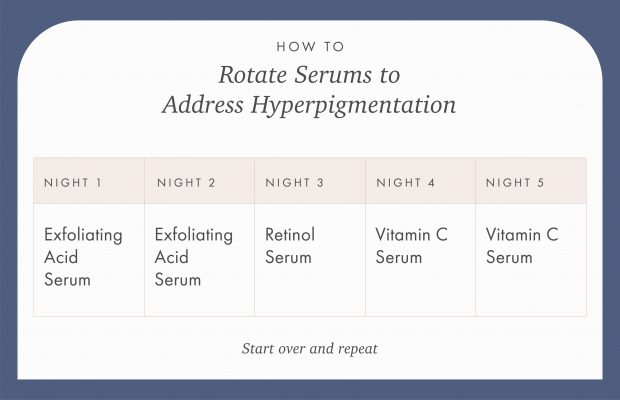 HOW TO

Rotate Serums to Address Hyperpigmentation

| NIGHT 1 | NIGHT 2 | NIGHT 3 | NIGHT 4 | NIGHT 5 |
|---|---|---|---|---|
| Exfoliating Acid Serum | Exfoliating Acid Serum | Retinol Serum | Vitamin C Serum | Vitamin C Serum |

Start over and repeat